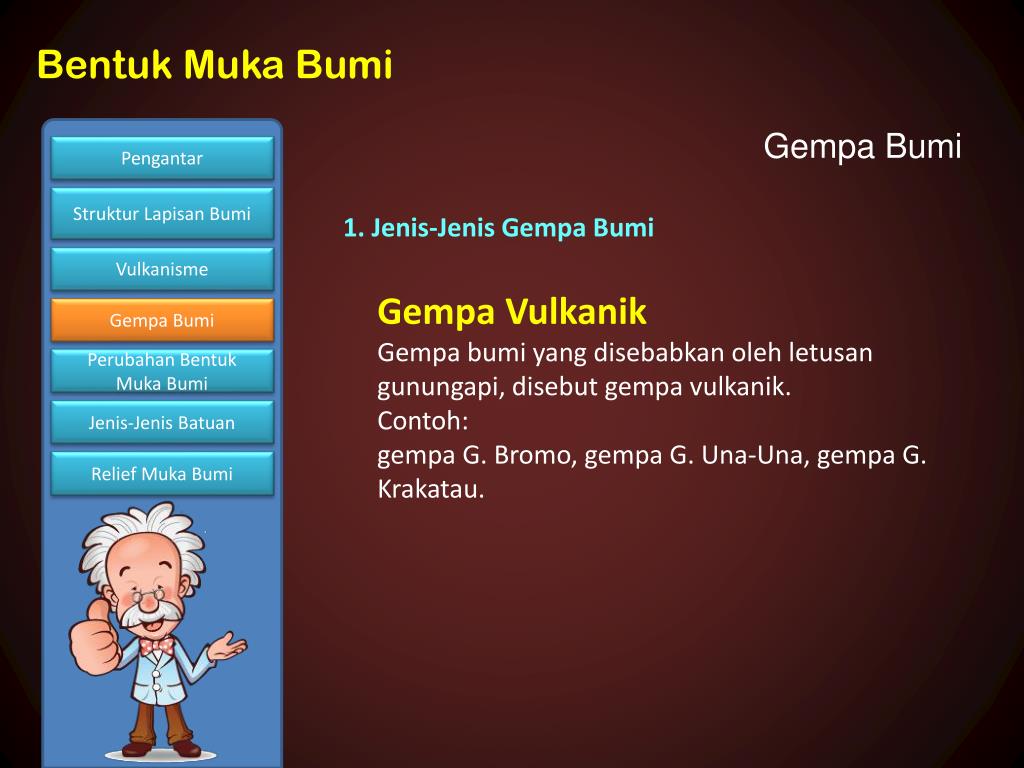 Bentuk Muka Bumi

Pengantar

Struktur Lapisan Bumi

Vulkanisme

Gempa Bumi

Perubahan Bentuk Muka Bumi

Jenis-Jenis Batuan

Relief Muka Bumi

Gempa Bumi

1. Jenis-Jenis Gempa Bumi

Gempa Vulkanik

Gempa bumi yang disebabkan oleh letusan gunungapi, disebut gempa vulkanik.
Contoh:
gempa G. Bromo, gempa G. Una-Una, gempa G. Krakatau.